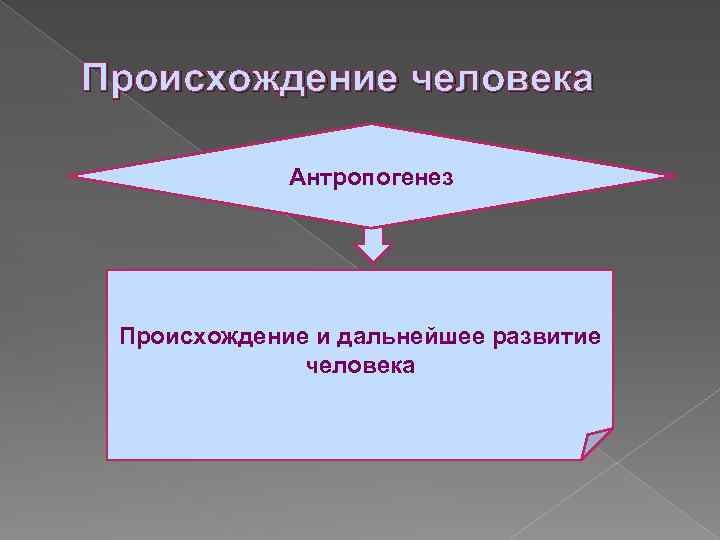 Происхождение человека

Антропогенез

Происхождение и дальнейшее развитие человека